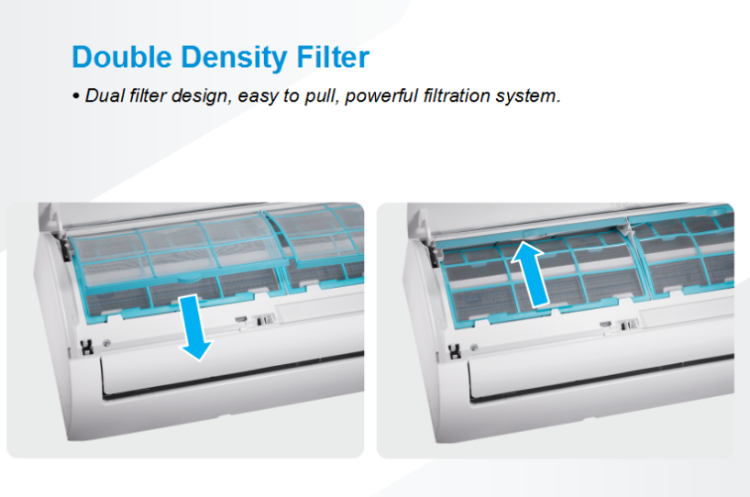 Double Density Filter

• Dual filter design, easy to pull, powerful filtration system.